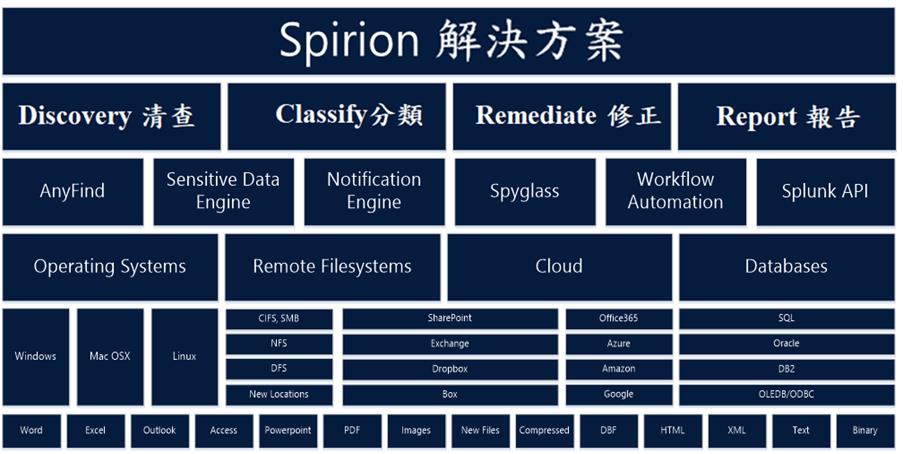 Spirion 解決方案

Discovery 清查

Classify分類

Remediate 修正

Report 報告

AnyFind

Sensitive Data Engine

Notification Engine

Spyglass

Workflow Automation

Splunk API

Operating Systems

Remote Filesystems

Cloud

Databases

Windows

Mac OSX

Linux

CIFS, SMB

NFS

DFS

New Locations

SharePoint

Exchange

Dropbox

Box

Office365

Azure

Amazon

Google

SQL

Oracle

DB2

OLEDB/ODBC

Word

Excel

Outlook

Access

Powerpoint

PDF

Images

New Files

Compressed

DBF

HTML

XML

Text

Binary